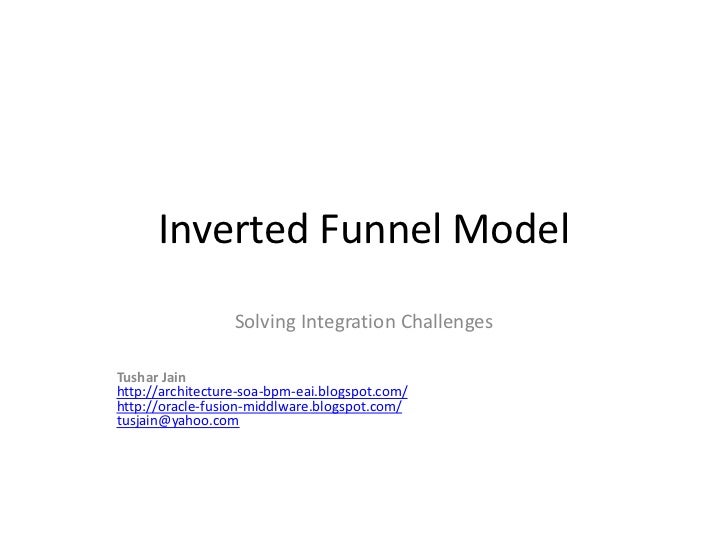 Inverted Funnel Model

Solving Integration Challenges

Tushar Jain
http://architecture-soa-bpm-eai.blogspot.com/
http://oracle-fusion-middlware.blogspot.com/
tusjain@yahoo.com